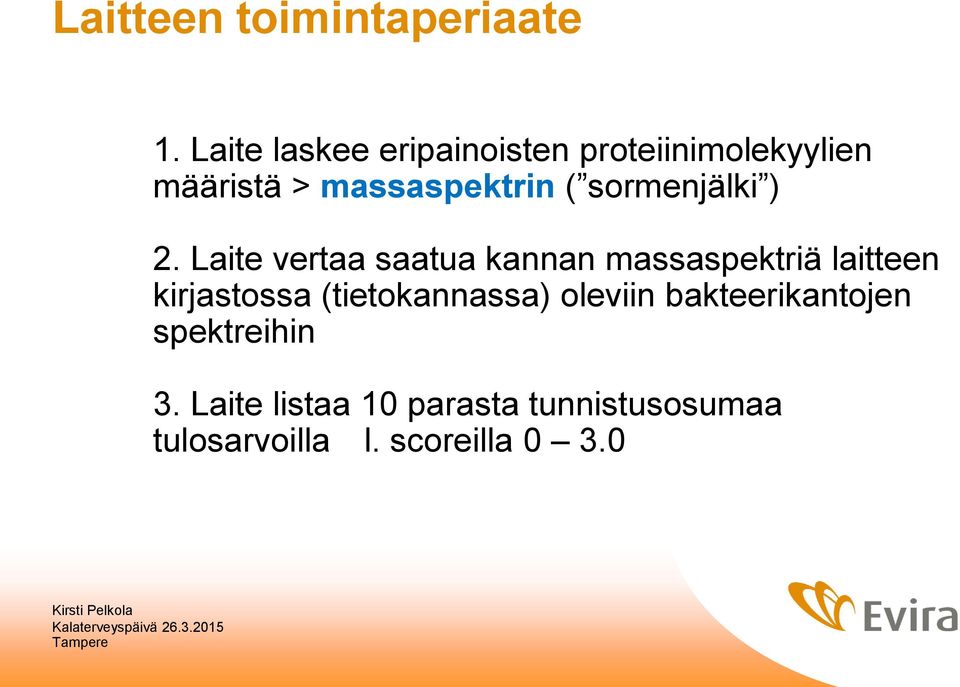 Laitteen toimintaperiaate

1. Laite laskee eripainoisten proteiinimolekyylien määristä > massaspektrin (”sormenjälki”)

2. Laite vertaa saatua kannan massaspektriä laitteen kirjastossa (tietokannassa) oleviin bakteerikantojen spektreihin

3. Laite listaa 10 parasta tunnistusosumaa tulosarvoilla l. scoreilla 0 – 3.0

Kirsti Pelkola
Kalaterveyspäivä 26.3.2015
Tampere

Evira